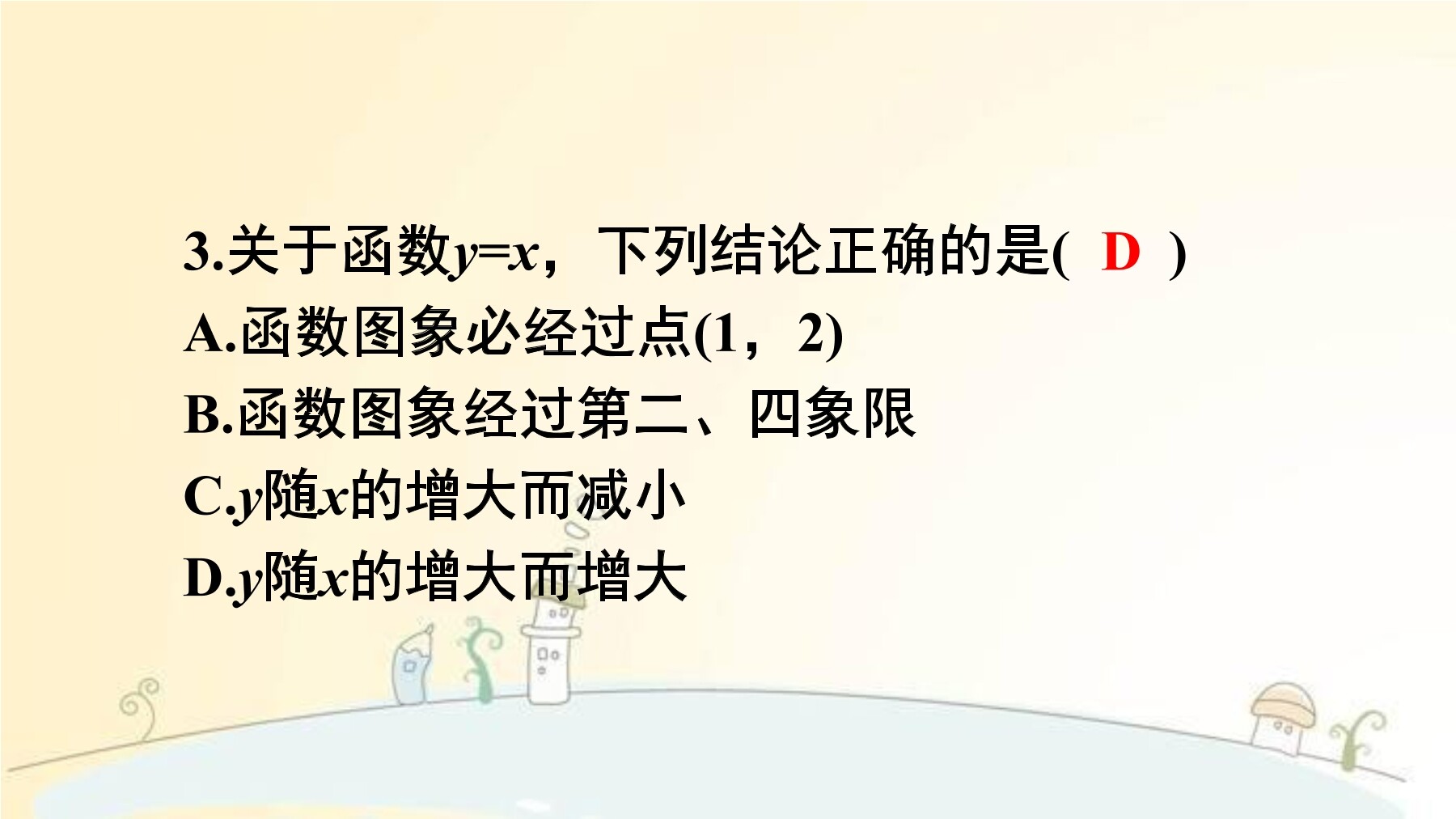 3.关于函数$y=x$，下列结论正确的是( D )

A.函数图象必经过点(1，2)

B.函数图象经过第二、四象限

C.$y$随$x$的增大而减小

D.$y$随$x$的增大而增大